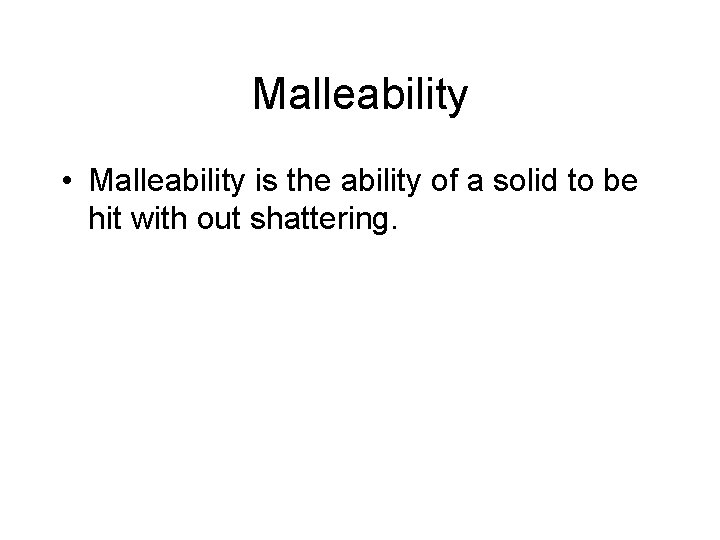 Malleability

• Malleability is the ability of a solid to be hit with out shattering.